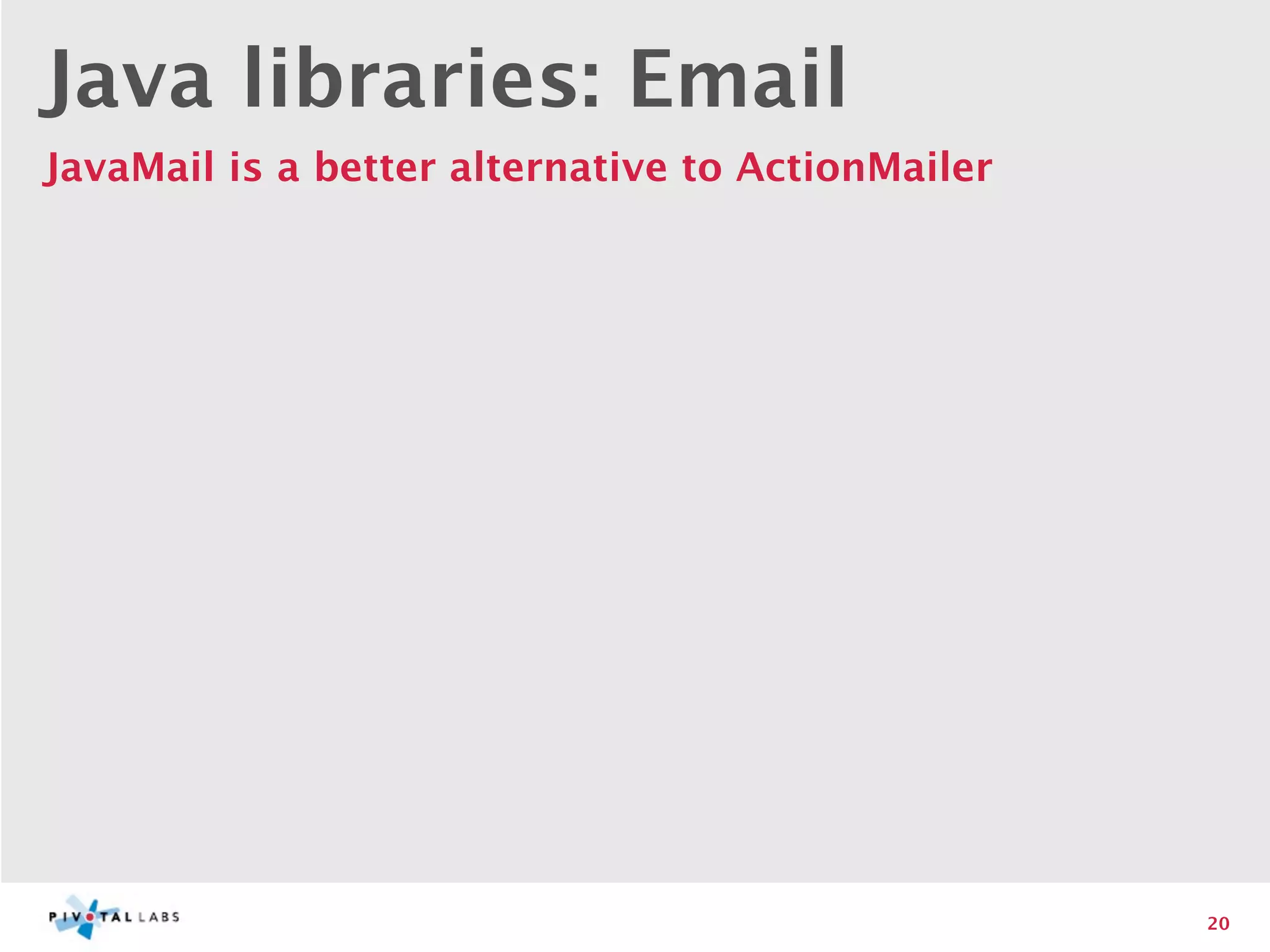 Java libraries: Email

JavaMail is a better alternative to ActionMailer

PIVOTAL LABS

20